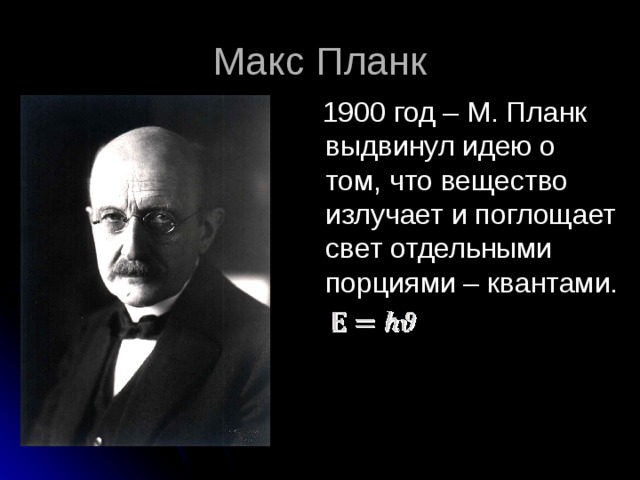 Макс Планк

1900 год – М. Планк выдвинул идею о том, что вещество излучает и поглощает свет отдельными порциями – квантами.

$E = h\vartheta$